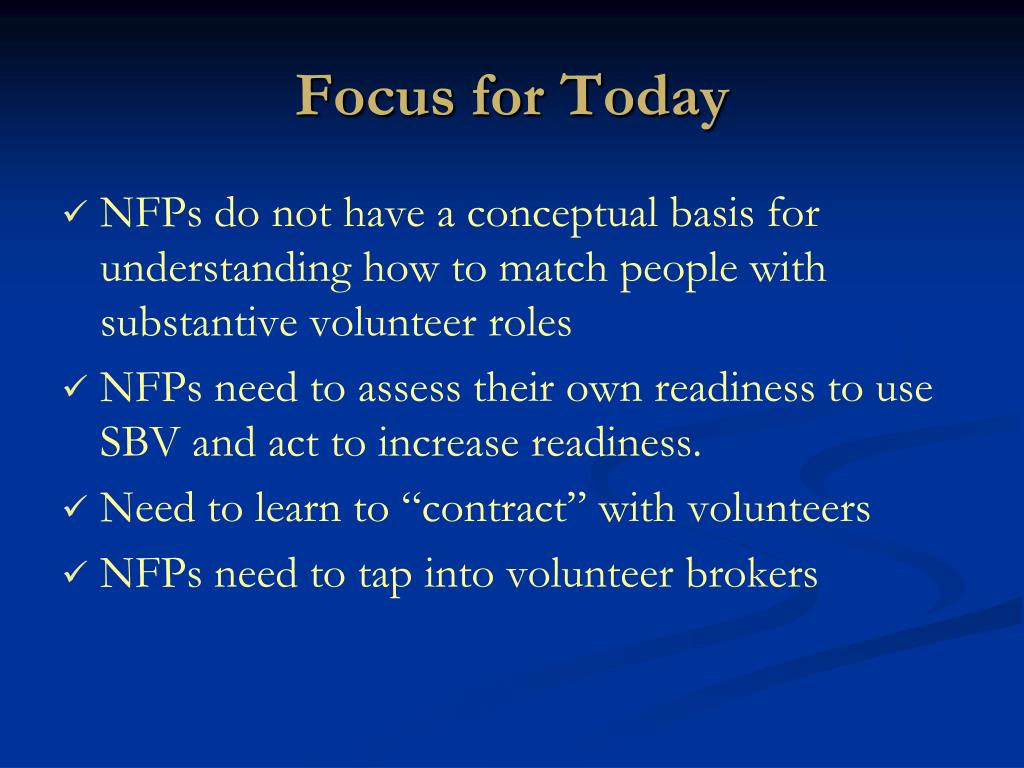 Focus for Today

✓ NFPs do not have a conceptual basis for understanding how to match people with substantive volunteer roles

✓ NFPs need to assess their own readiness to use SBV and act to increase readiness.

✓ Need to learn to “contract” with volunteers

✓ NFPs need to tap into volunteer brokers